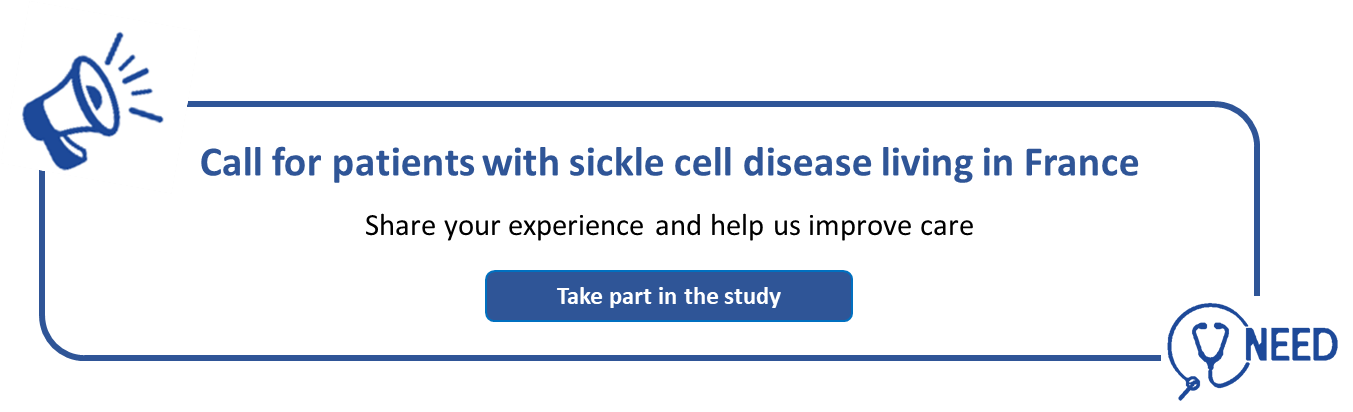 Call for patients with sickle cell disease living in France

Share your experience and help us improve care

Take part in the study

NEED